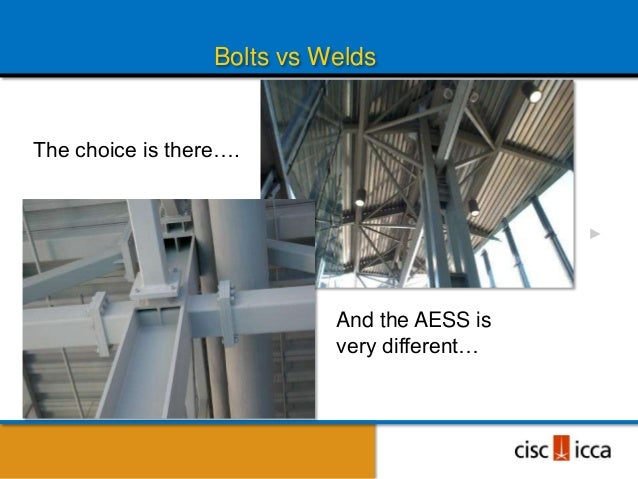 Bolts vs Welds

The choice is there….

And the AESS is very different…

cisc icca